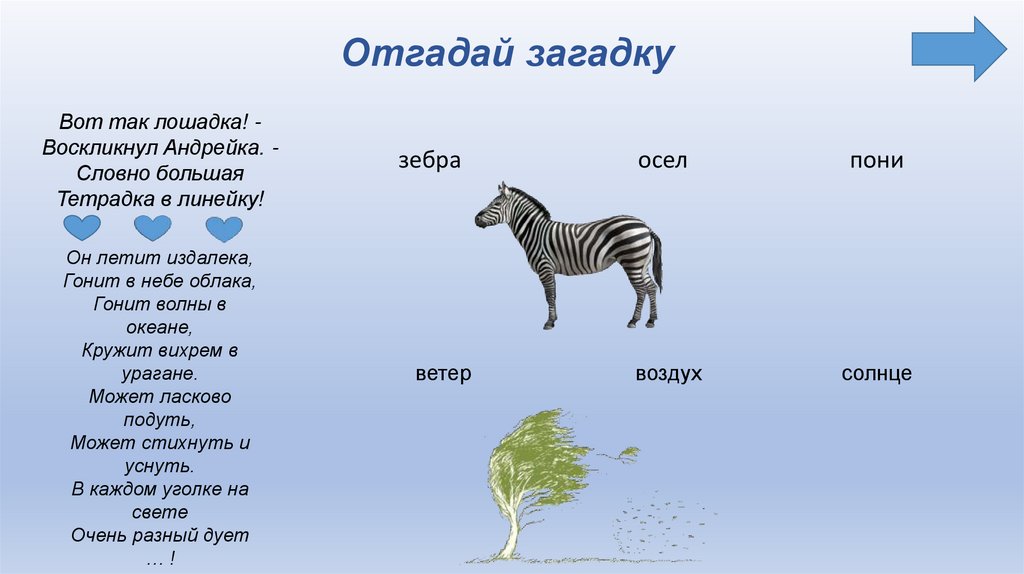 Отгадай загадку

Вот так лошадка! - Воскликнул Андрейка. - Словно большая Тетрадка в линейку!

Он летит издалека, Гонит в небе облака, Гонит волны в океане, Кружит вихрем в урагане. Может ласково подуть, Может стихнуть и уснуть. В каждом уголке на свете Очень разный дует … !

зебра осел пони

ветер воздух солнце